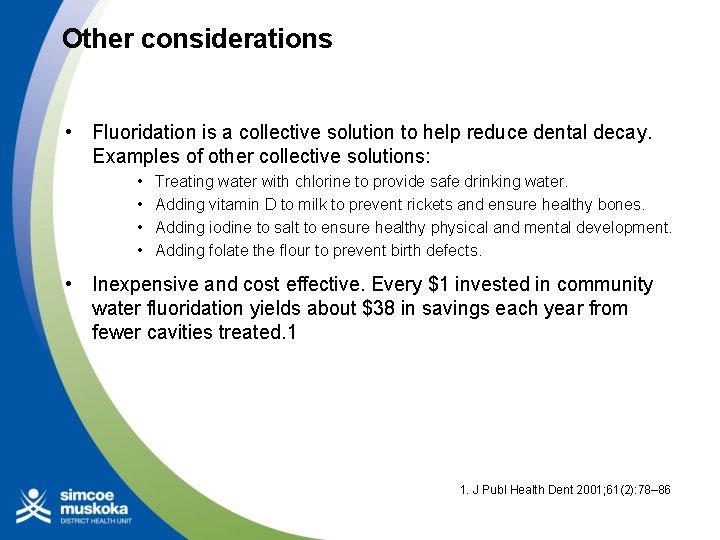 Other considerations

• Fluoridation is a collective solution to help reduce dental decay. Examples of other collective solutions:

• Treating water with chlorine to provide safe drinking water.
• Adding vitamin D to milk to prevent rickets and ensure healthy bones.
• Adding iodine to salt to ensure healthy physical and mental development.
• Adding folate the flour to prevent birth defects.

• Inexpensive and cost effective. Every \$1 invested in community water fluoridation yields about \$38 in savings each year from fewer cavities treated.1

1. J Publ Health Dent 2001;61(2):78–86

simcoe muskoka DISTRICT HEALTH UNIT